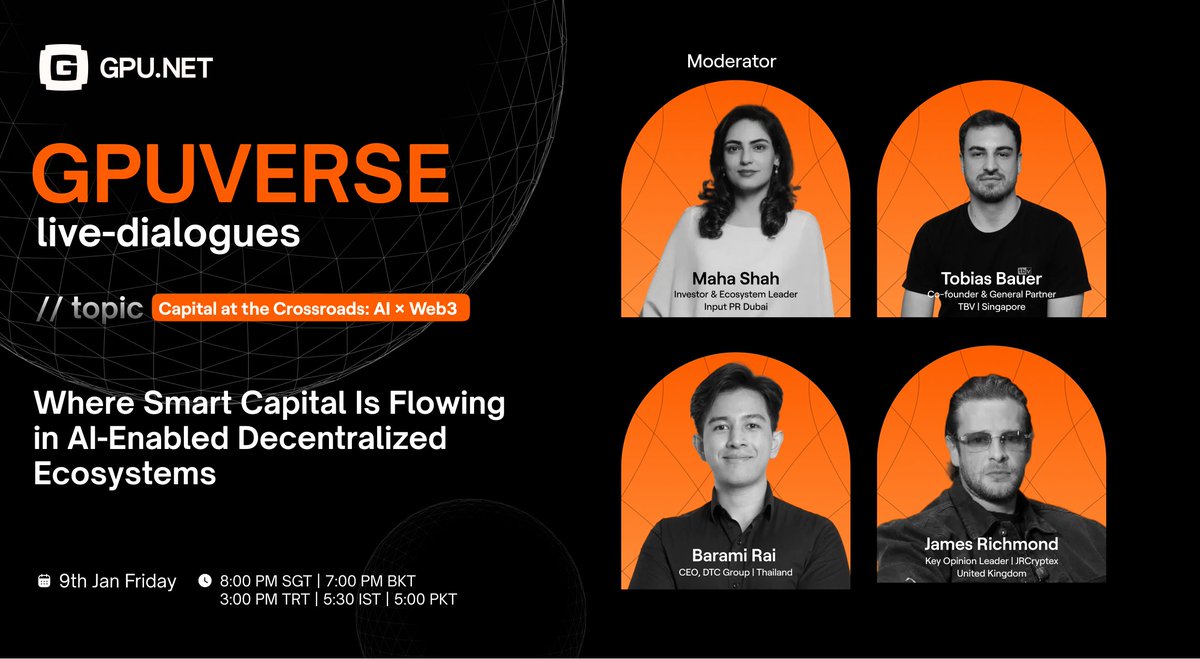 GPU.NET

GPUVERSE
live-dialogues

// topic Capital at the Crossroads: AI × Web3

Where Smart Capital Is Flowing in AI-Enabled Decentralized Ecosystems

9th Jan Friday

8:00 PM SGT | 7:00 PM BKT
3:00 PM TRT | 5:30 IST | 5:00 PKT

Moderator

Maha Shah
Investor & Ecosystem Leader
Input PR Dubai

Tobias Bauer
Co-founder & General Partner
TBV | Singapore

Barami Rai
CEO, DTC Group | Thailand

James Richmond
Key Opinion Leader | JRCryptex
United Kingdom